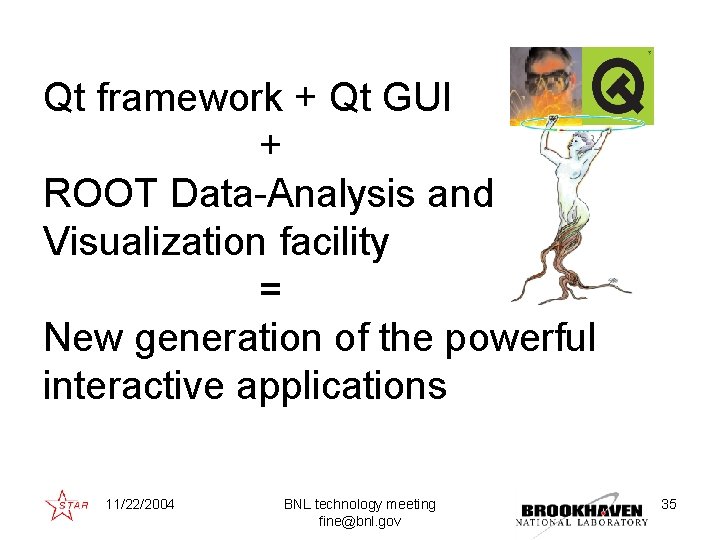 Qt framework + Qt GUI

+

ROOT Data-Analysis and Visualization facility

=

New generation of the powerful interactive applications

STAR 11/22/2004 BNL technology meeting fine@bnl.gov BROOKHAVEN NATIONAL LABORATORY 35